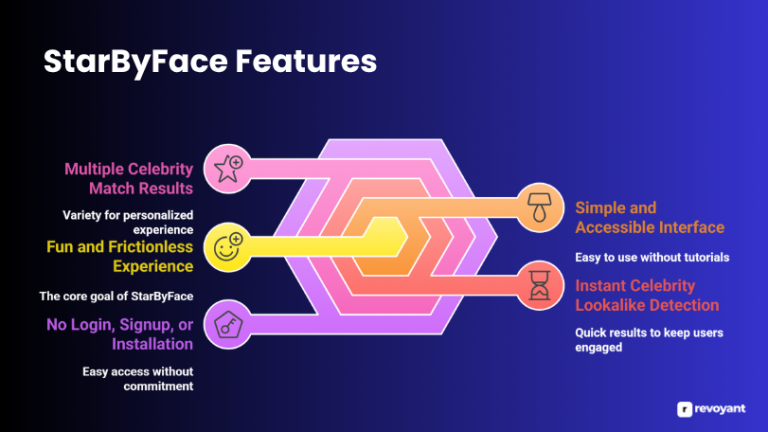 StarByFace Features

Multiple Celebrity Match Results

Variety for personalized experience

Fun and Frictionless Experience

The core goal of StarByFace

No Login, Signup, or Installation

Easy access without commitment

Simple and Accessible Interface

Easy to use without tutorials

Instant Celebrity Lookalike Detection

Quick results to keep users engaged

revoyant